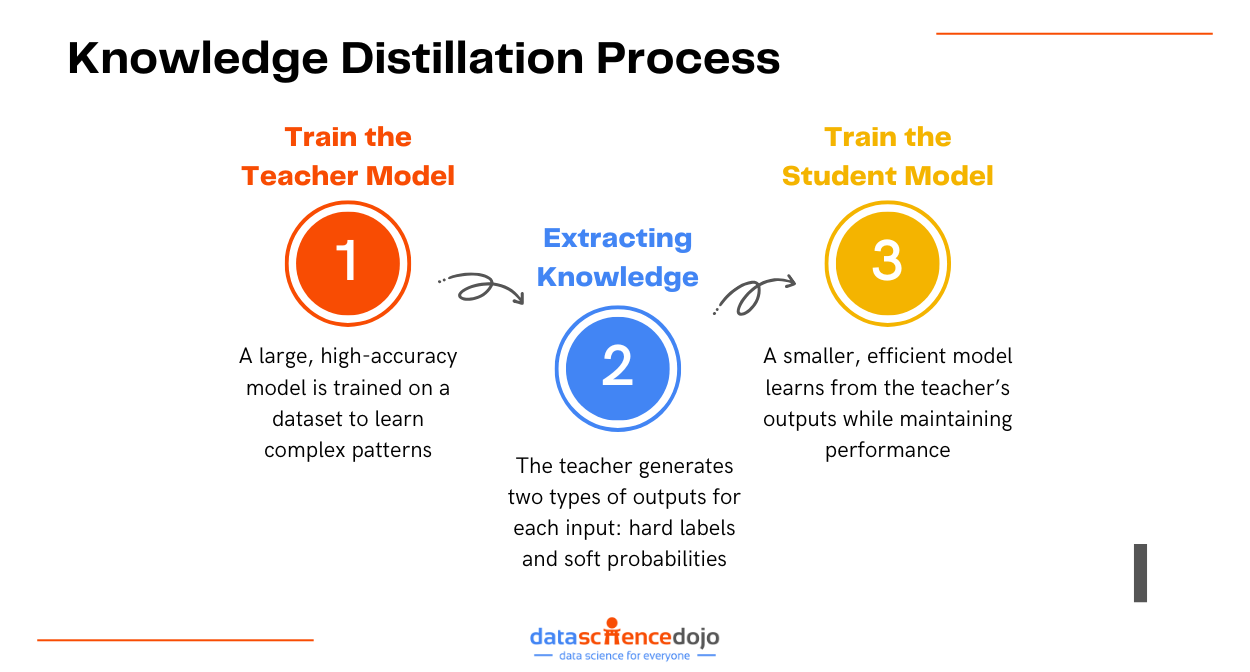 Knowledge Distillation Process

Train the Teacher Model

1

A large, high-accuracy model is trained on a dataset to learn complex patterns

Extracting Knowledge

2

The teacher generates two types of outputs for each input: hard labels and soft probabilities

Train the Student Model

3

A smaller, efficient model learns from the teacher's outputs while maintaining performance

datasciencedojo
data science for everyone